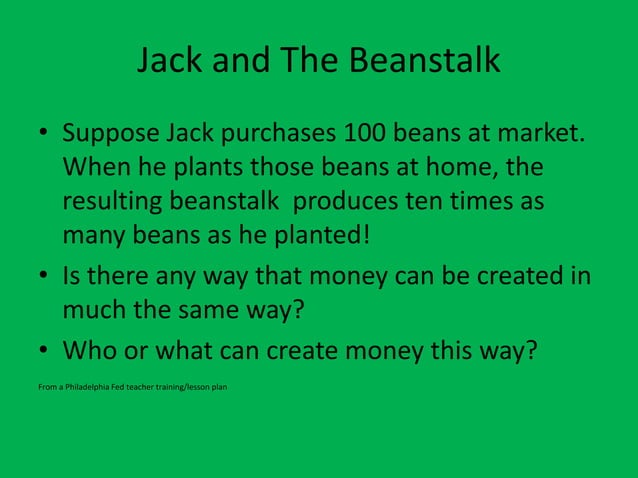 Jack and The Beanstalk

• Suppose Jack purchases 100 beans at market. When he plants those beans at home, the resulting beanstalk  produces ten times as many beans as he planted!

• Is there any way that money can be created in much the same way?

• Who or what can create money this way?

From a Philadelphia Fed teacher training/lesson plan